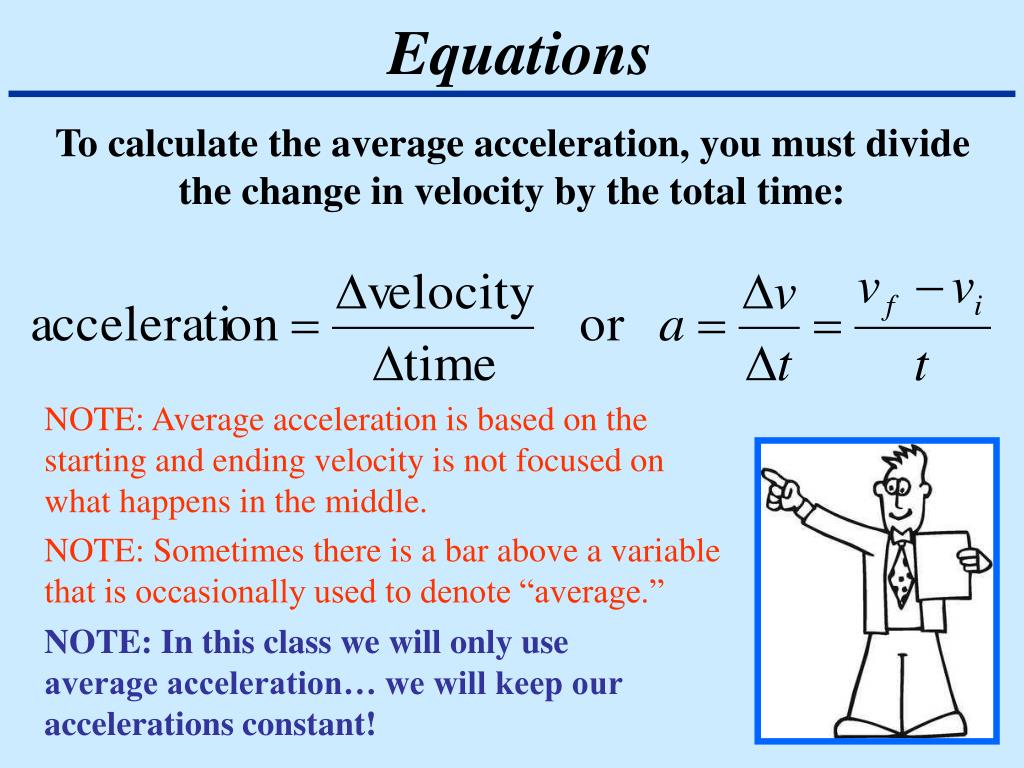 Equations

To calculate the average acceleration, you must divide the change in velocity by the total time:

$\text{acceleration} = \frac{\Delta \text{velocity}}{\Delta \text{time}}$ or $a = \frac{\Delta v}{\Delta t} = \frac{v_f - v_i}{t}$

NOTE: Average acceleration is based on the starting and ending velocity is not focused on what happens in the middle.

NOTE: Sometimes there is a bar above a variable that is occasionally used to denote “average.”

NOTE: In this class we will only use average acceleration… we will keep our accelerations constant!